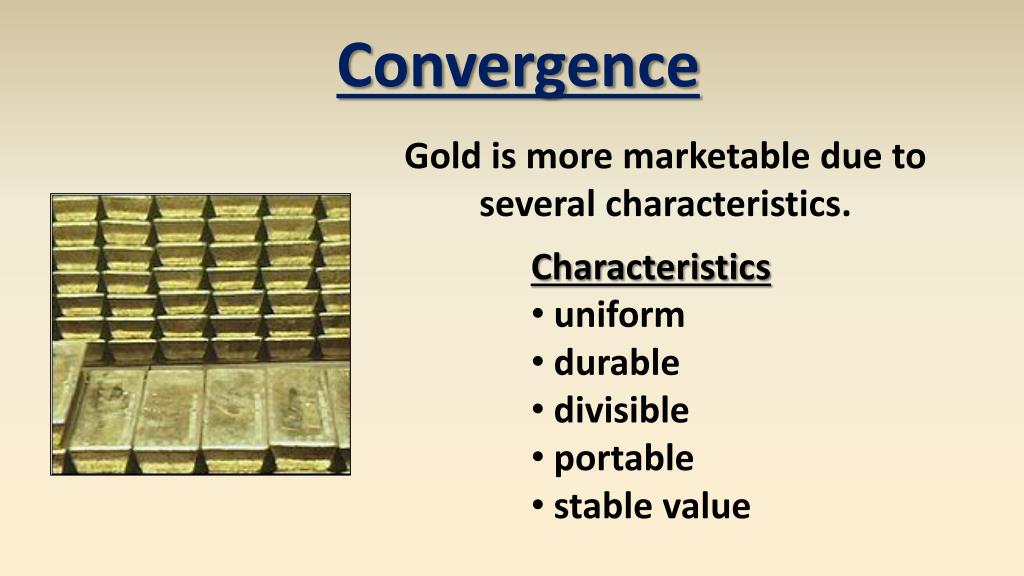 Convergence

Gold is more marketable due to several characteristics.

Characteristics
• uniform
• durable
• divisible
• portable
• stable value